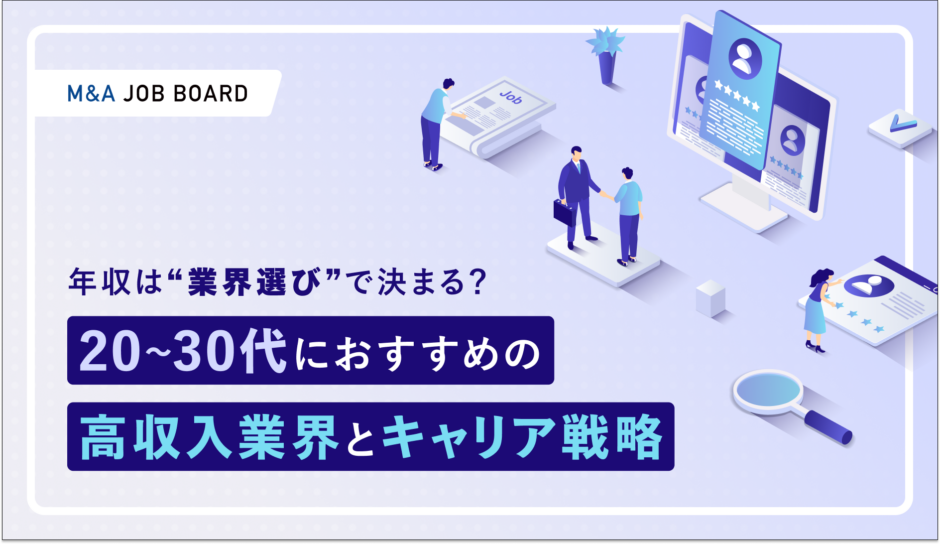 M&A JOB BOARD

Job

年収は“業界選び”で決まる?

20~30代におすすめの

高収入業界とキャリア戦略